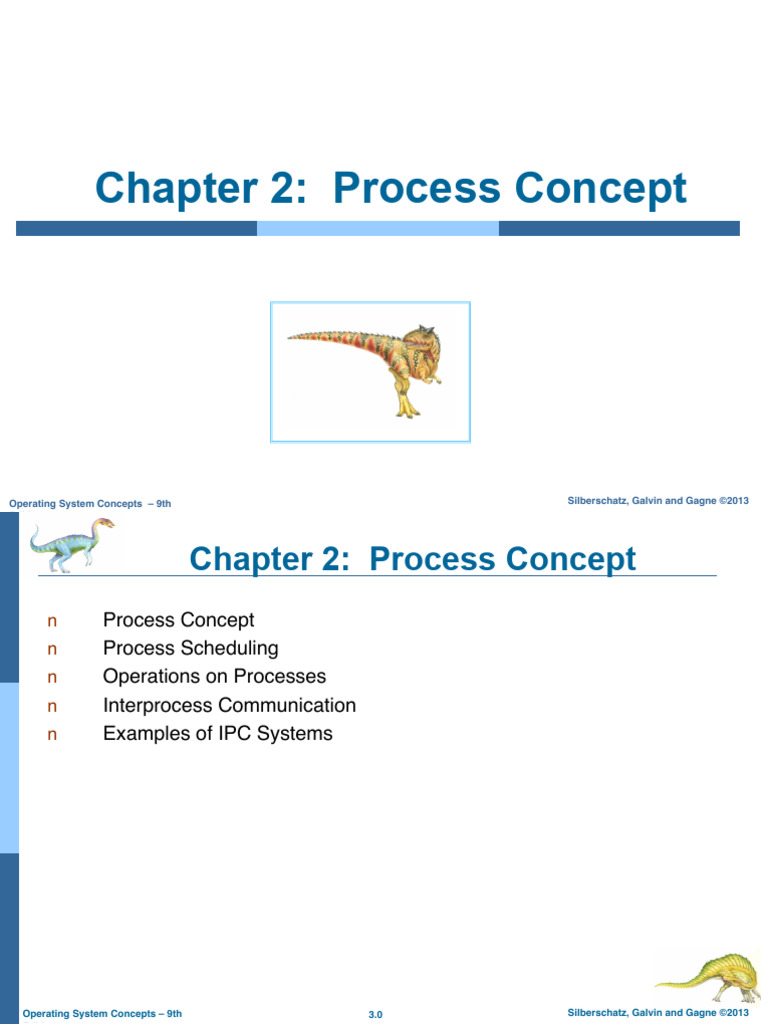 Chapter 2: Process Concept

Operating System Concepts – 9th

Silberschatz, Galvin and Gagne ©2013

Chapter 2: Process Concept

n Process Concept
n Process Scheduling
n Operations on Processes
n Interprocess Communication
n Examples of IPC Systems

Operating System Concepts – 9th

3.0

Silberschatz, Galvin and Gagne ©2013